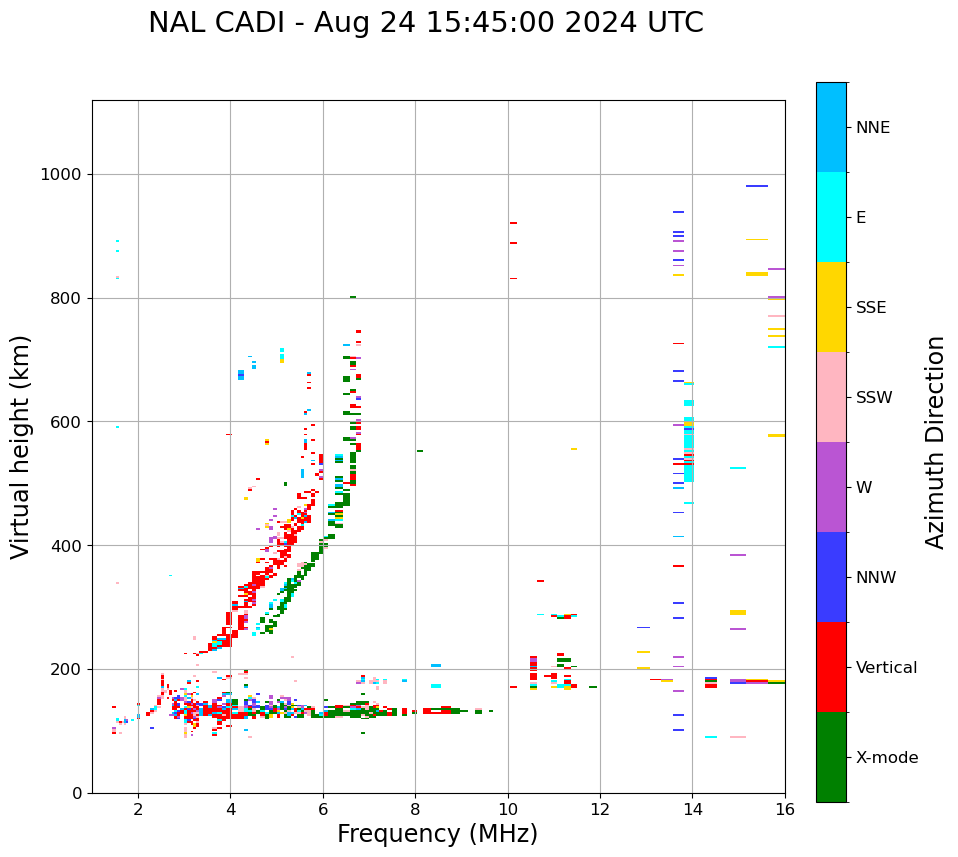 NAL CADI - Aug 24 15:45:00 2024 UTC

Virtual height (km)

1000
800
600
400
200
0

2
4
6
8
10
12
14
16

Frequency (MHz)

NNE
E
SSE
SSW
W
NNW
Vertical
X-mode

Azimuth Direction